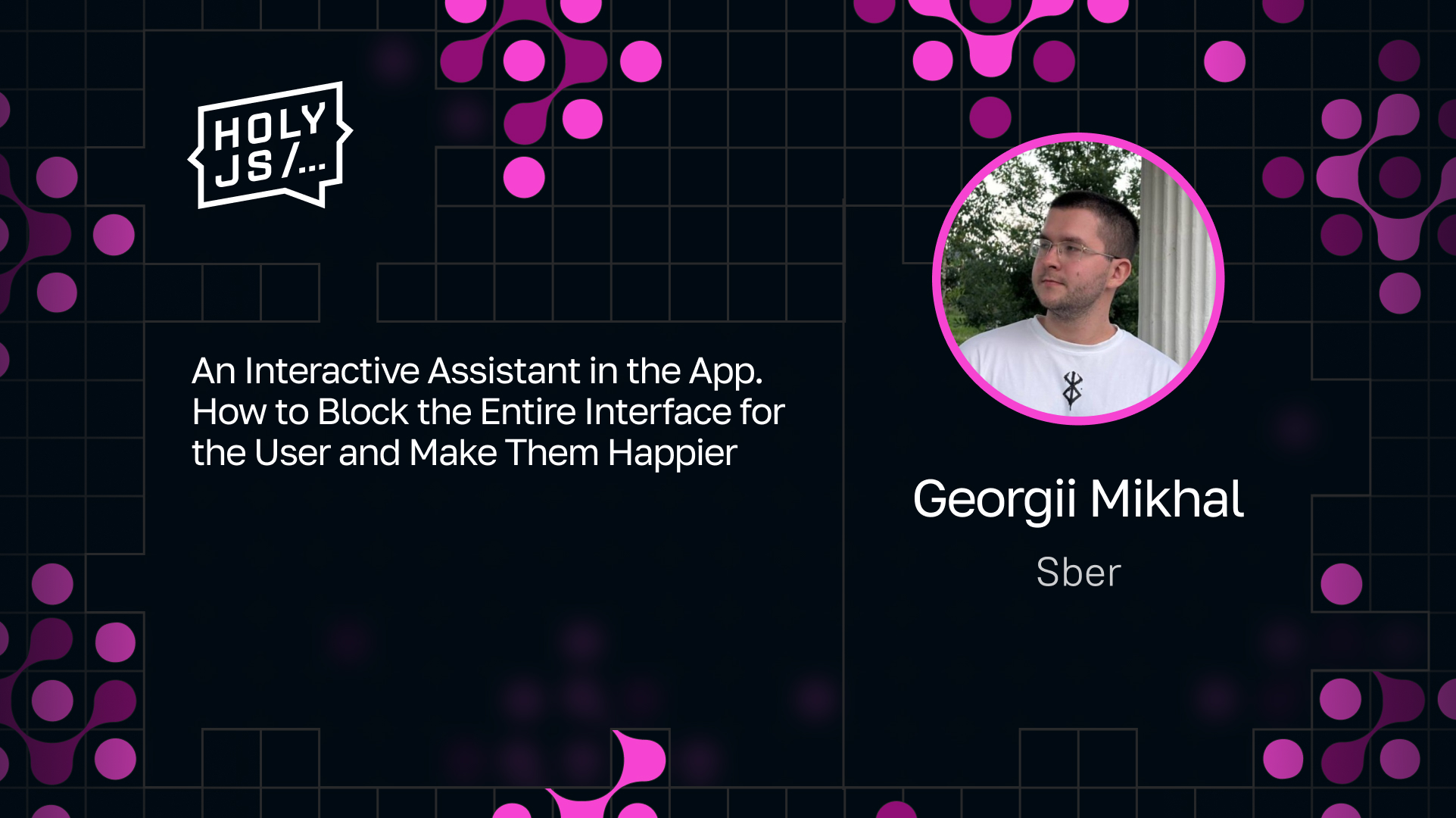 HOLY JS/...

An Interactive Assistant in the App. How to Block the Entire Interface for the User and Make Them Happier

Georgii Mikhal

Sber